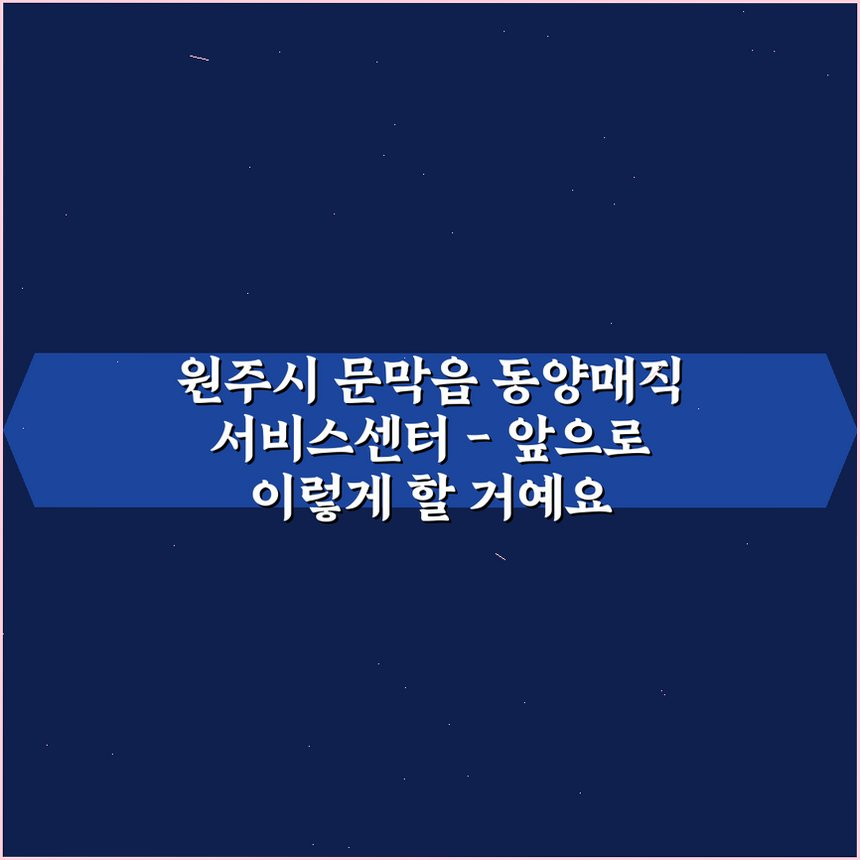 원주시 문막읍 동양매직 서비스센터 - 앞으로 이렇게 할 거예요